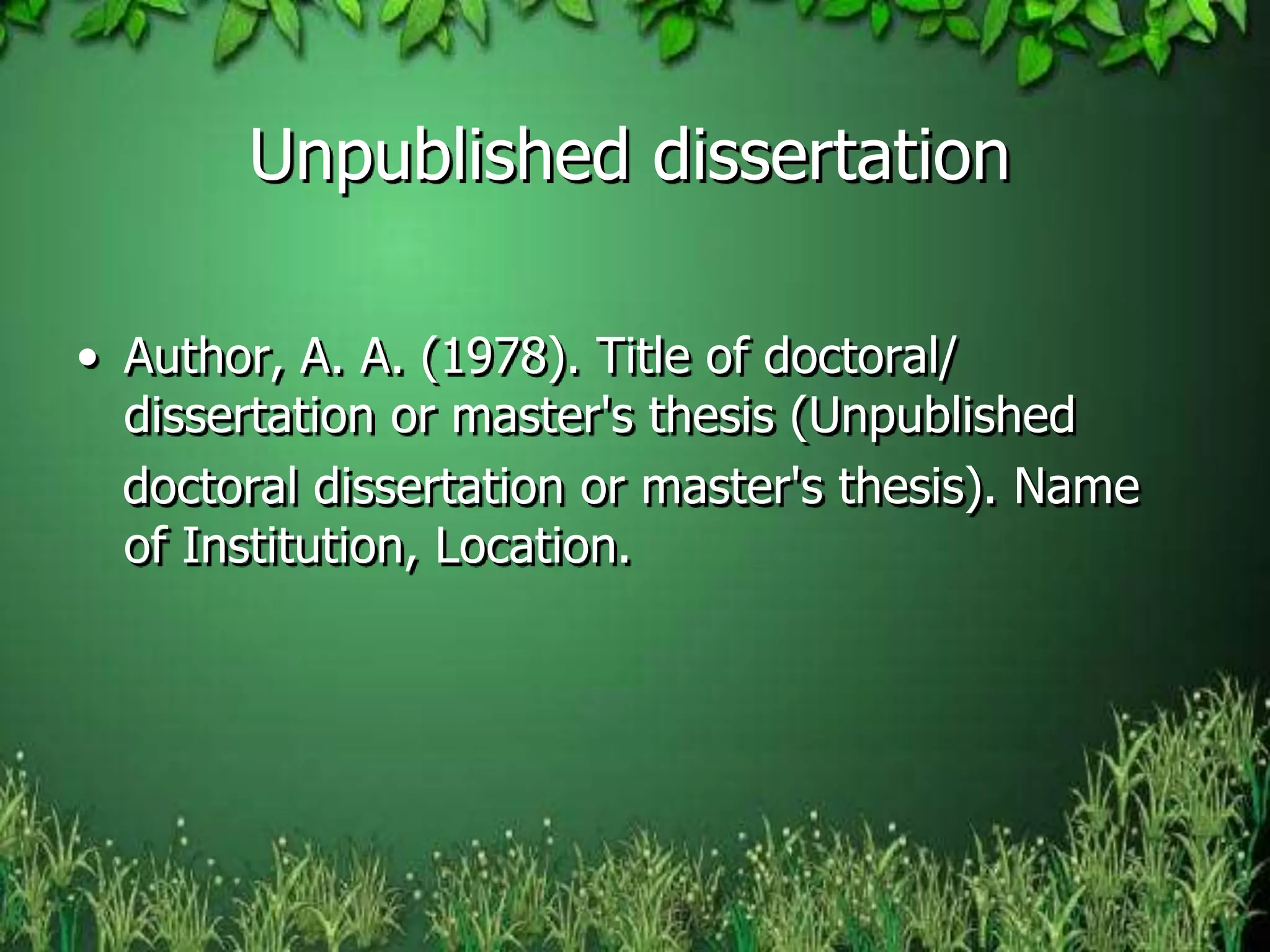 Unpublished dissertation

• Author, A. A. (1978). Title of doctoral/ dissertation or master's thesis (Unpublished doctoral dissertation or master's thesis). Name of Institution, Location.